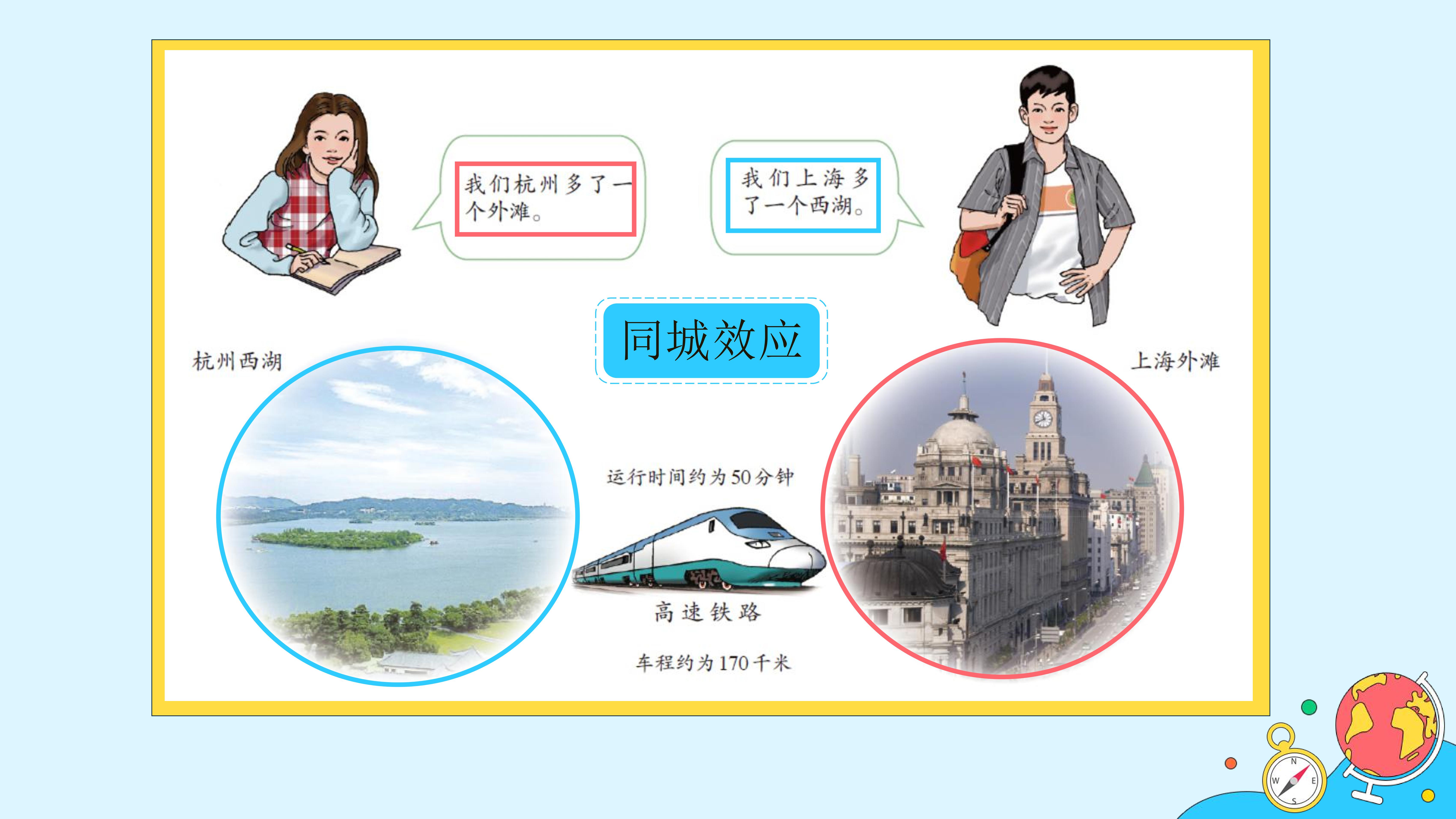 我们杭州多了一个外滩。

我们上海多了一个西湖。

同城效应

杭州西湖

上海外滩

运行时间约为50分钟

高速铁路

车程约为170千米

N
W
E
S